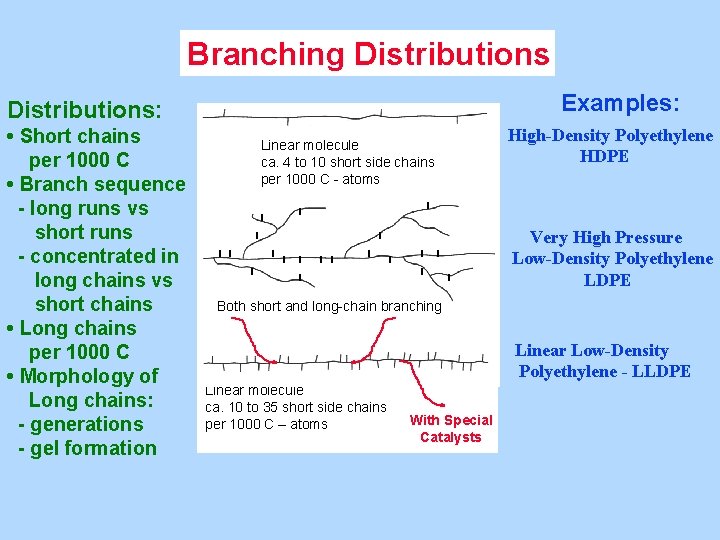 Branching Distributions

Distributions:
• Short chains per 1000 C
• Branch sequence
- long runs vs short runs
- concentrated in long chains vs short chains
• Long chains per 1000 C
• Morphology of Long chains:
- generations
- gel formation

Linear molecule
ca. 4 to 10 short side chains per 1000 C - atoms

Both short and long-chain branching

Linear molecule
ca. 10 to 35 short side chains per 1000 C – atoms

With Special Catalysts

Examples:

High-Density Polyethylene HDPE

Very High Pressure Low-Density Polyethylene LDPE

Linear Low-Density Polyethylene - LLDPE